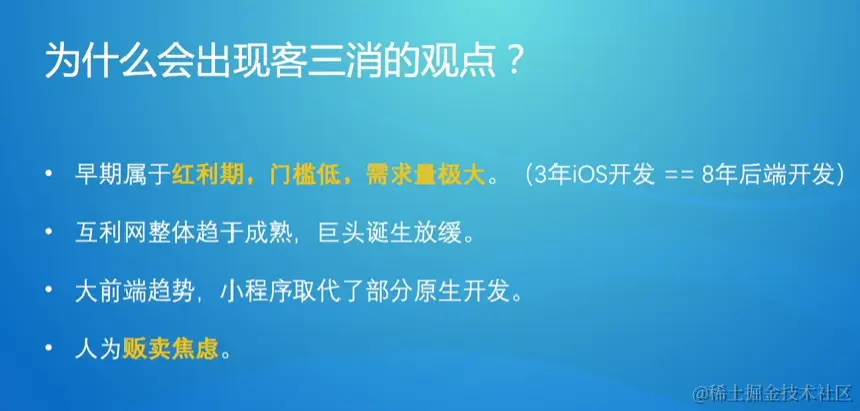 为什么会出现客三消的观点？

• 早期属于红利期，门槛低，需求量极大。（3年iOS开发 == 8年后端开发）

• 互利网整体趋于成熟，巨头诞生放缓。

• 大前端趋势，小程序取代了部分原生开发。

• 人为贩卖焦虑。

@稀土掘金技术社区